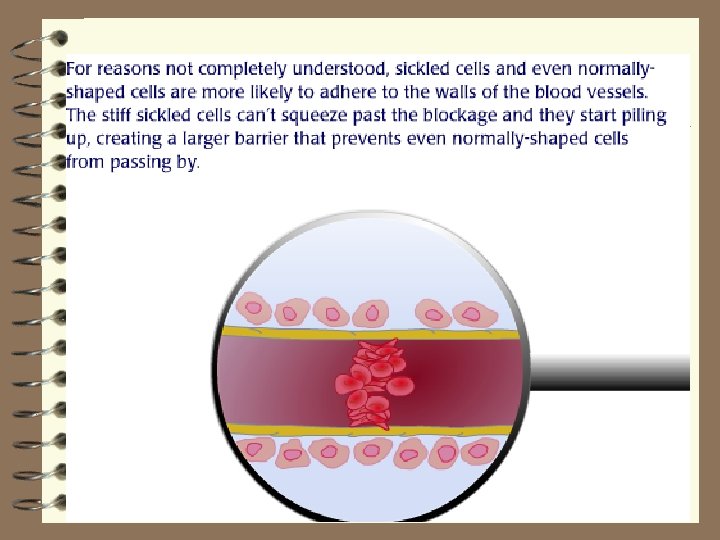 For reasons not completely understood, sickled cells and even normally-shaped cells are more likely to adhere to the walls of the blood vessels. The stiff sickled cells can't squeeze past the blockage and they start piling up, creating a larger barrier that prevents even normally-shaped cells from passing by.